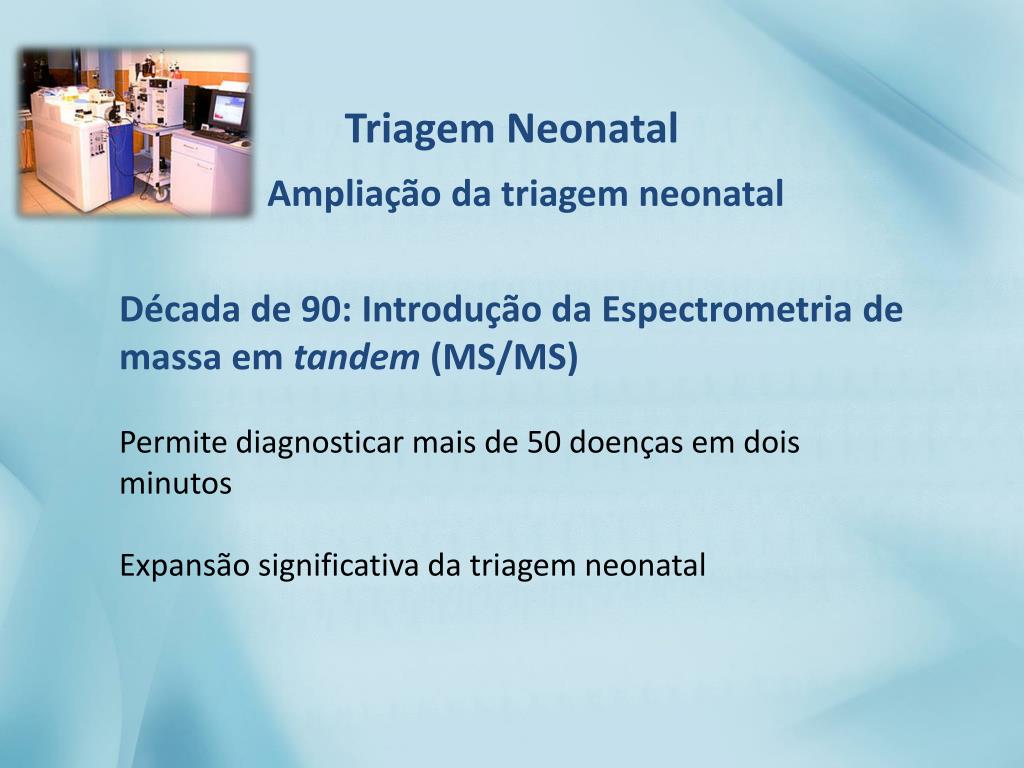 Triagem Neonatal

Ampliação da triagem neonatal

Década de 90: Introdução da Espectrometria de massa em tandem (MS/MS)

Permite diagnosticar mais de 50 doenças em dois minutos

Expansão significativa da triagem neonatal